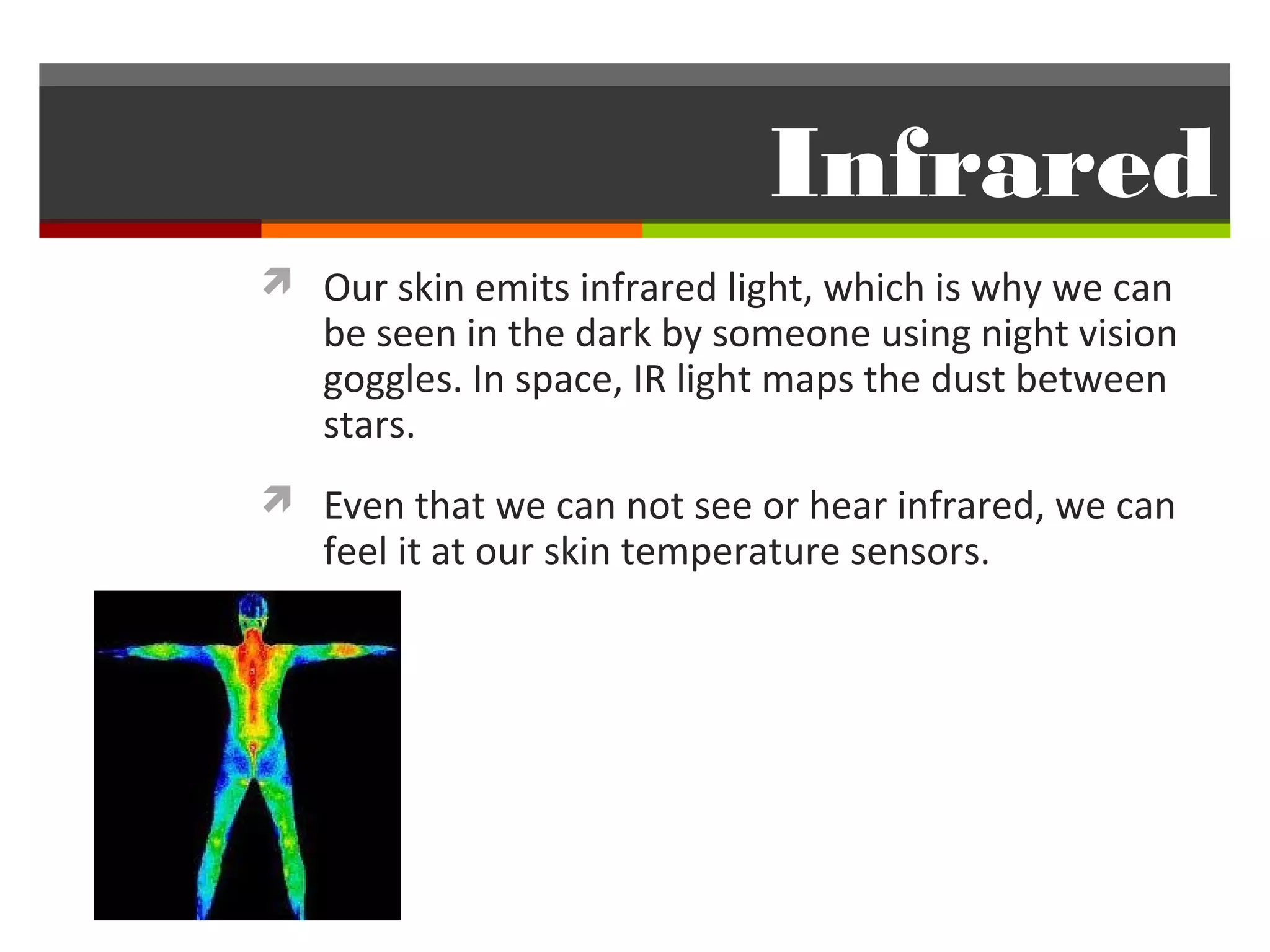 Infrared

Our skin emits infrared light, which is why we can be seen in the dark by someone using night vision goggles. In space, IR light maps the dust between stars.

Even that we can not see or hear infrared, we can feel it at our skin temperature sensors.